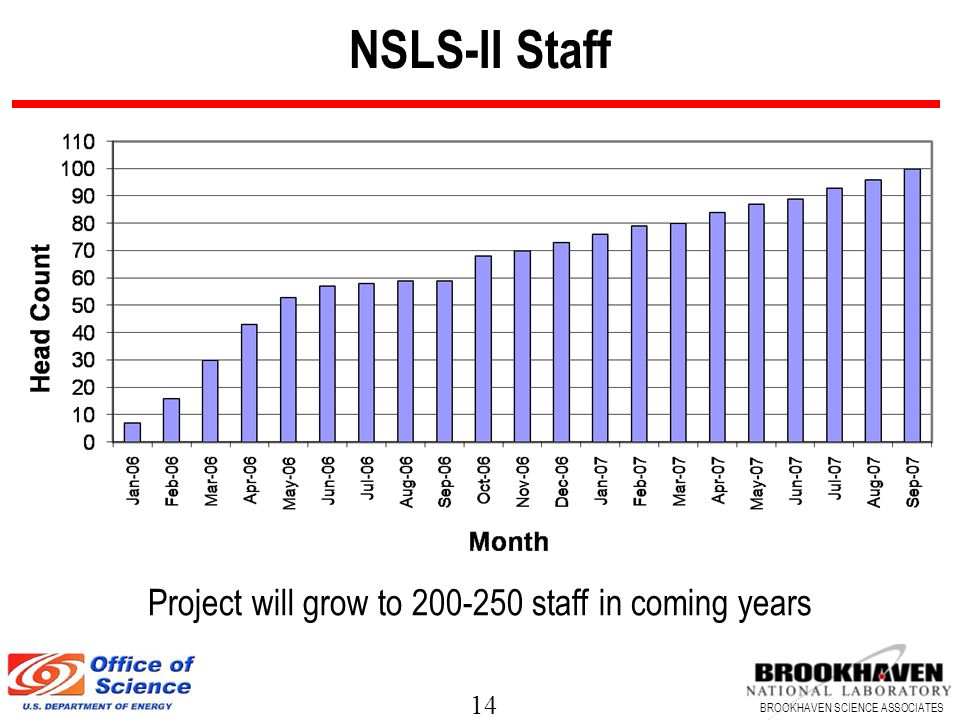 NSLS-II Staff

Head Count

110
100
90
80
70
60
50
40
30
20
10
0

Jan-06 Feb-06 Mar-06 Apr-06 May-06 Jun-06 Jul-06 Aug-06 Sep-06 Oct-06 Nov-06 Dec-06 Jan-07 Feb-07 Mar-07 Apr-07 May-07 Jun-07 Jul-07 Aug-07 Sep-07

Month

Project will grow to 200-250 staff in coming years

Office of Science
U.S. DEPARTMENT OF ENERGY

14

BROOKHAVEN
NATIONAL LABORATORY
BROOKHAVEN SCIENCE ASSOCIATES